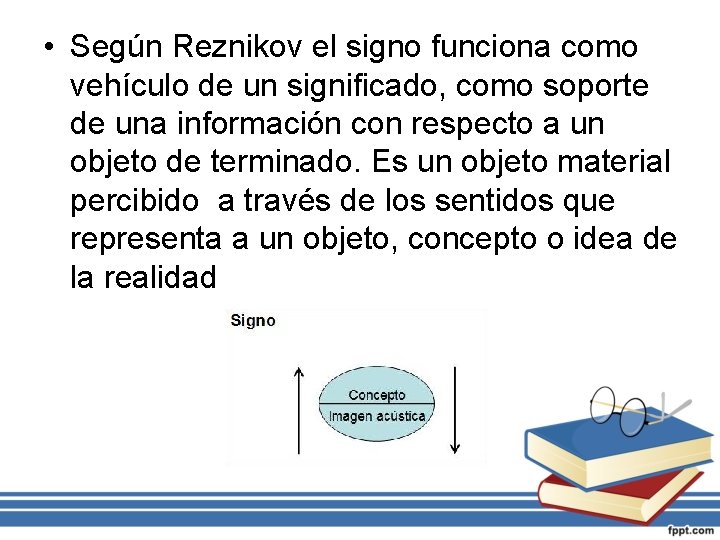 • Según Reznikov el signo funciona como vehículo de un significado, como soporte de una información con respecto a un objeto de terminado. Es un objeto material percibido  a través de los sentidos que representa a un objeto, concepto o idea de la realidad

Signo

Concepto
Imagen acústica

fppt.com